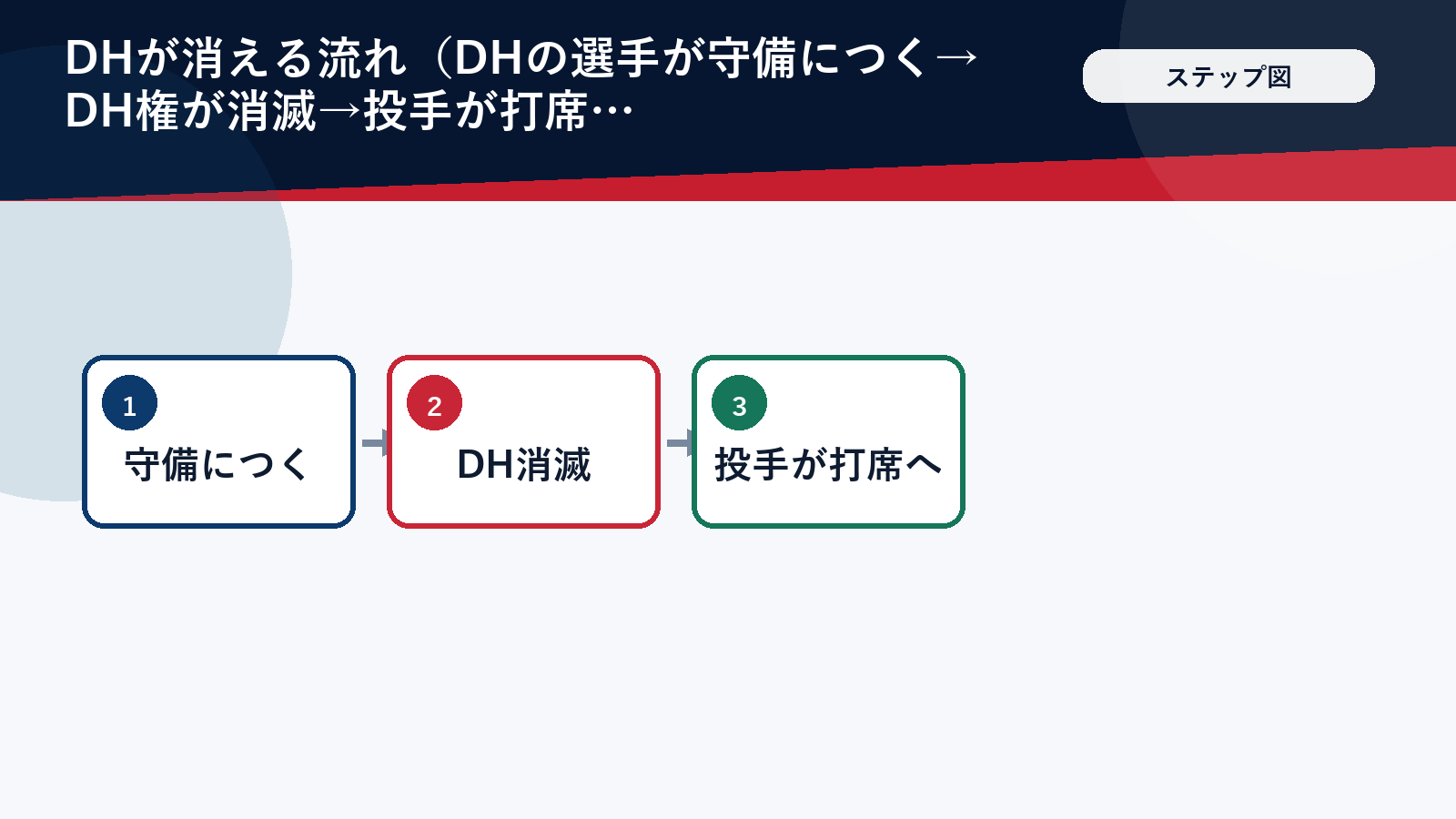 DHが消える流れ（DHの選手が守備につく→DH権が消滅→投手が打席…

ステップ図

1
守備につく

2
DH消滅

3
投手が打席へ